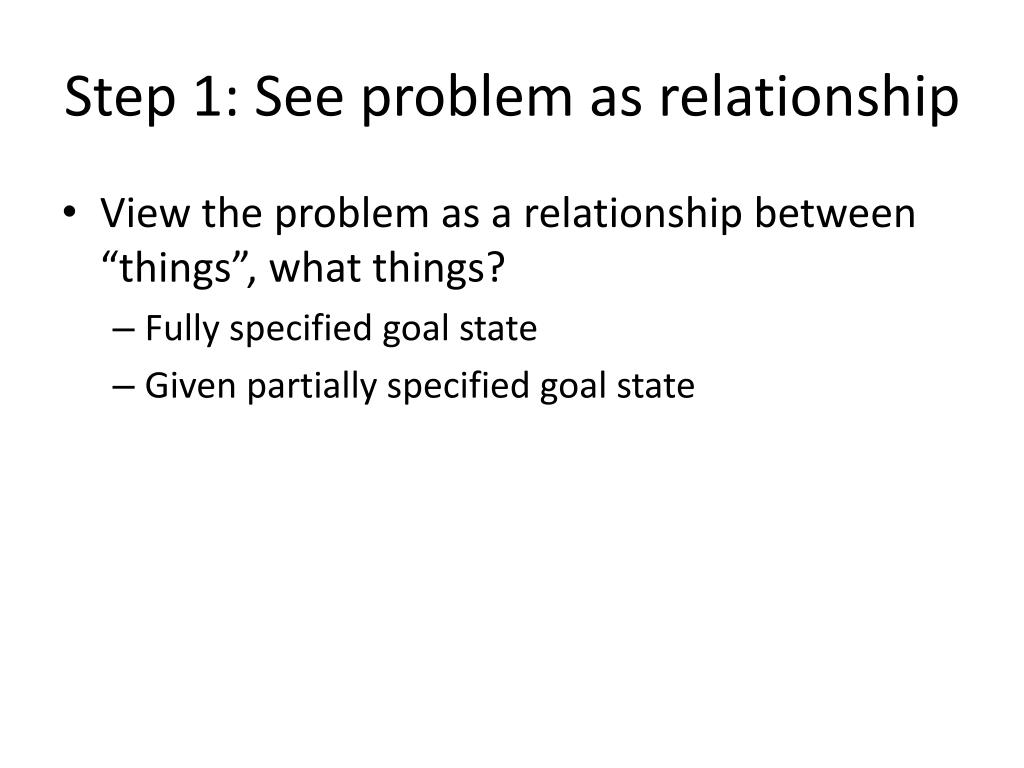 Step 1: See problem as relationship

• View the problem as a relationship between “things”, what things?
– Fully specified goal state
– Given partially specified goal state